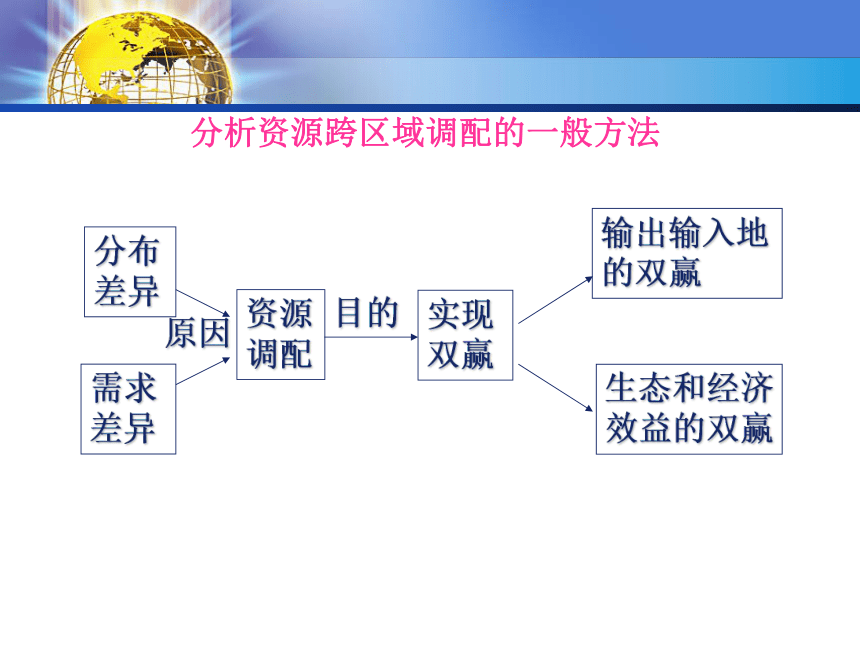 分析资源跨区域调配的一般方法

分布差异

需求差异

原因

资源调配

目的

实现双赢

输出输入地的双赢

生态和经济效益的双赢